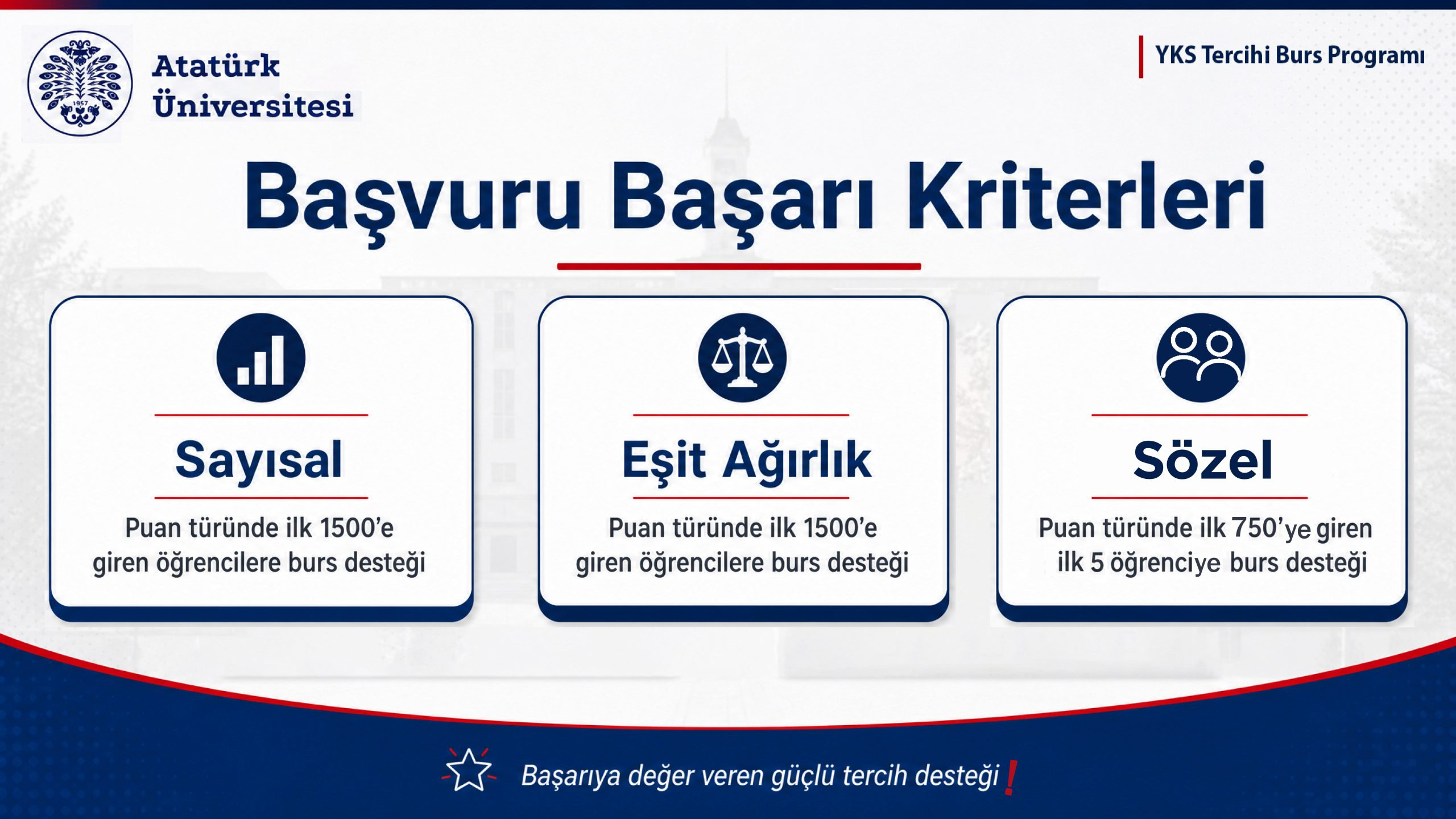 1957

Atatürk Üniversitesi

YKS Tercihi Burs Programı

Başvuru Başarı Kriterleri

Sayısal

Puan türünde ilk 1500'e giren öğrencilere burs desteği

Eşit Ağırlık

Puan türünde ilk 1500'e giren öğrencilere burs desteği

Sözel

Puan türünde ilk 750'ye giren ilk 5 öğrenciye burs desteği

Başarıya değer veren güçlü tercih desteği!